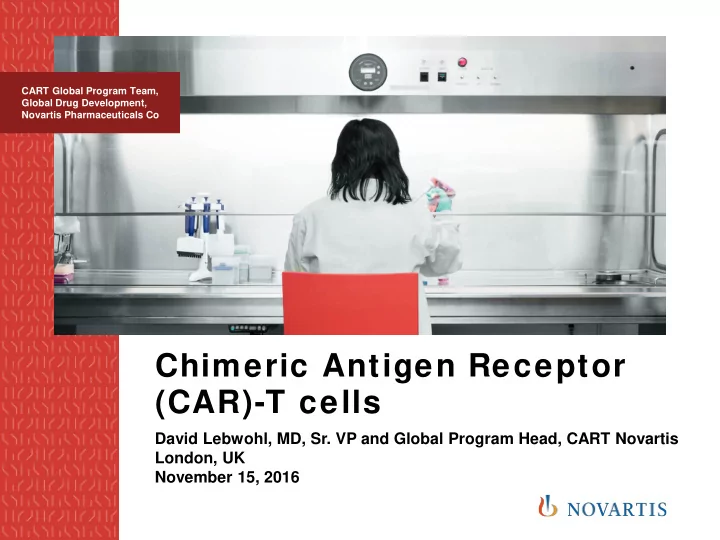 CART Global Program Team, Global Drug Development, Novartis Pharmaceuticals Co

Chimeric Antigen Receptor (CAR)-T cells

David Lebwohl, MD, Sr. VP and Global Program Head, CART Novartis
London, UK
November 15, 2016

NOVARTIS